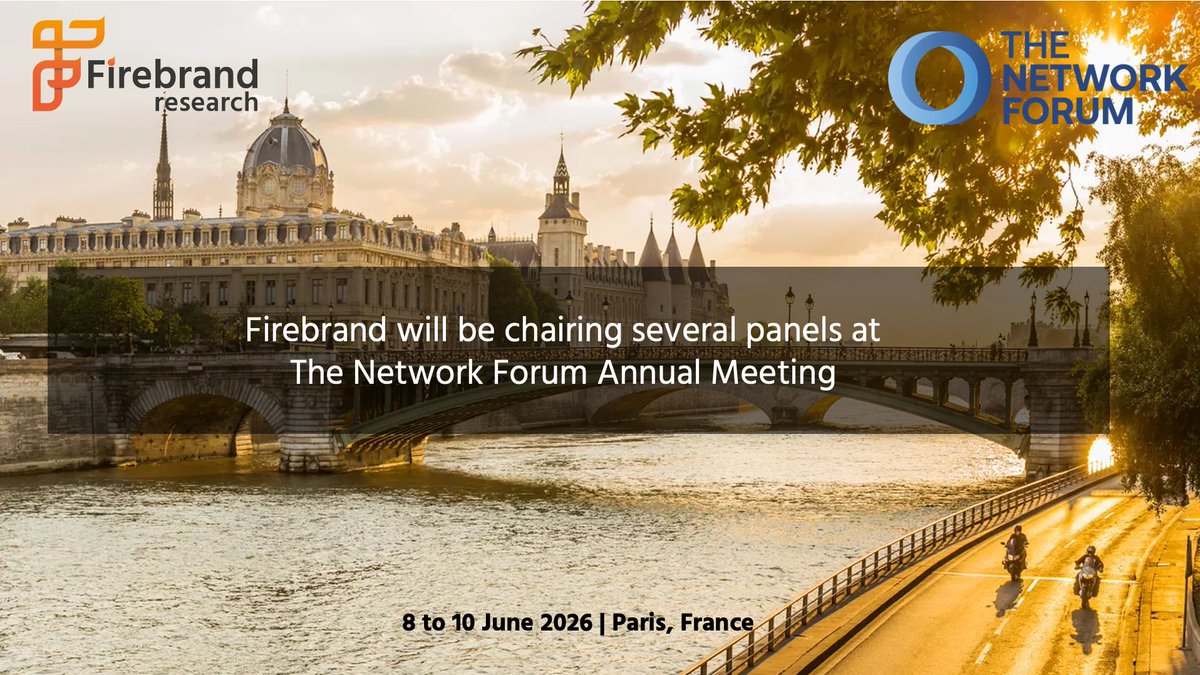 Firebrand research

THE NETWORK FORUM

Firebrand will be chairing several panels at The Network Forum Annual Meeting

8 to 10 June 2026 | Paris, France